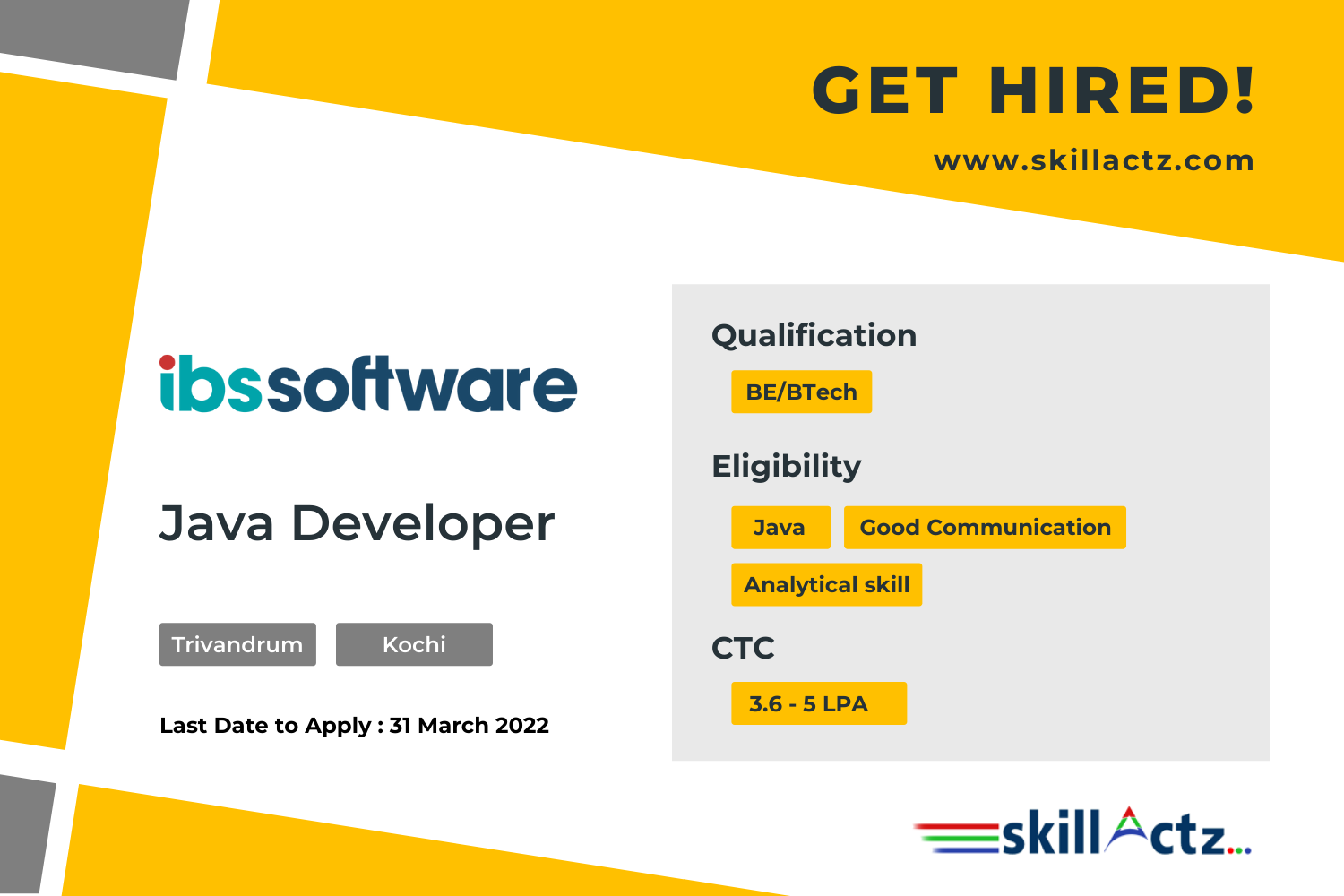 GET HIRED!
www.skillactz.com

ibssoftware

Java Developer

Trivandrum Kochi

Last Date to Apply : 31 March 2022

Qualification
BE/BTech

Eligibility
Java Good Communication
Analytical skill

CTC
3.6 - 5 LPA

skillActz...